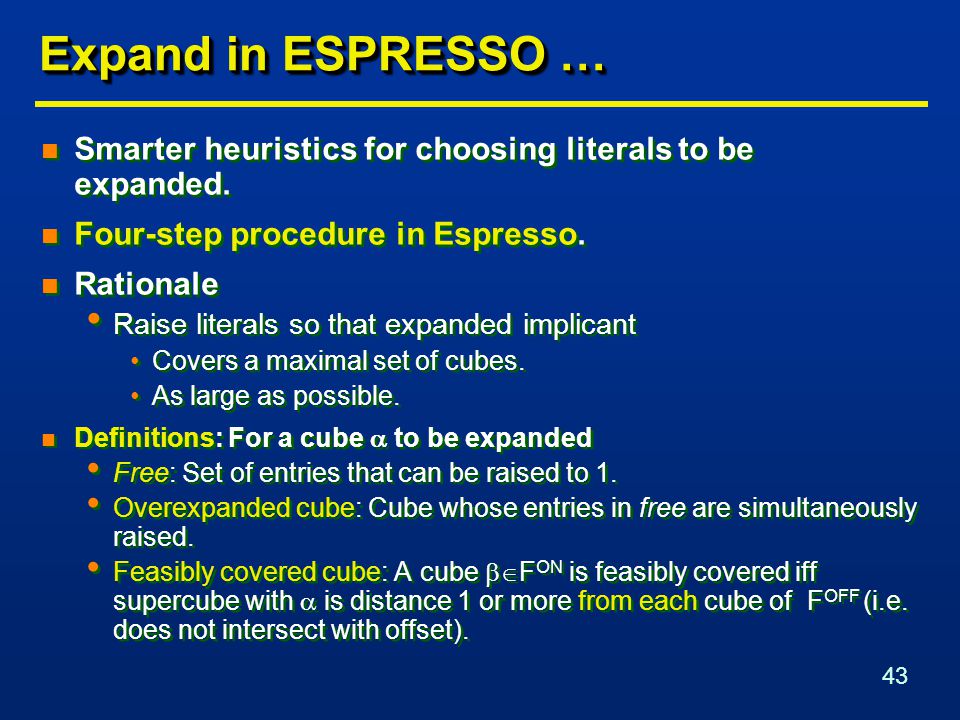 Expand in ESPRESSO …

Smarter heuristics for choosing literals to be expanded.

Four-step procedure in Espresso.

Rationale

Raise literals so that expanded implicant

Covers a maximal set of cubes.

As large as possible.

Definitions: For a cube $\alpha$ to be expanded

Free: Set of entries that can be raised to 1.

Overexpanded cube: Cube whose entries in free are simultaneously raised.

Feasibly covered cube: A cube $\beta \in F^{ON}$ is feasibly covered iff supercube with $\alpha$ is distance 1 or more from each cube of $F^{OFF}$ (i.e. does not intersect with offset).

43